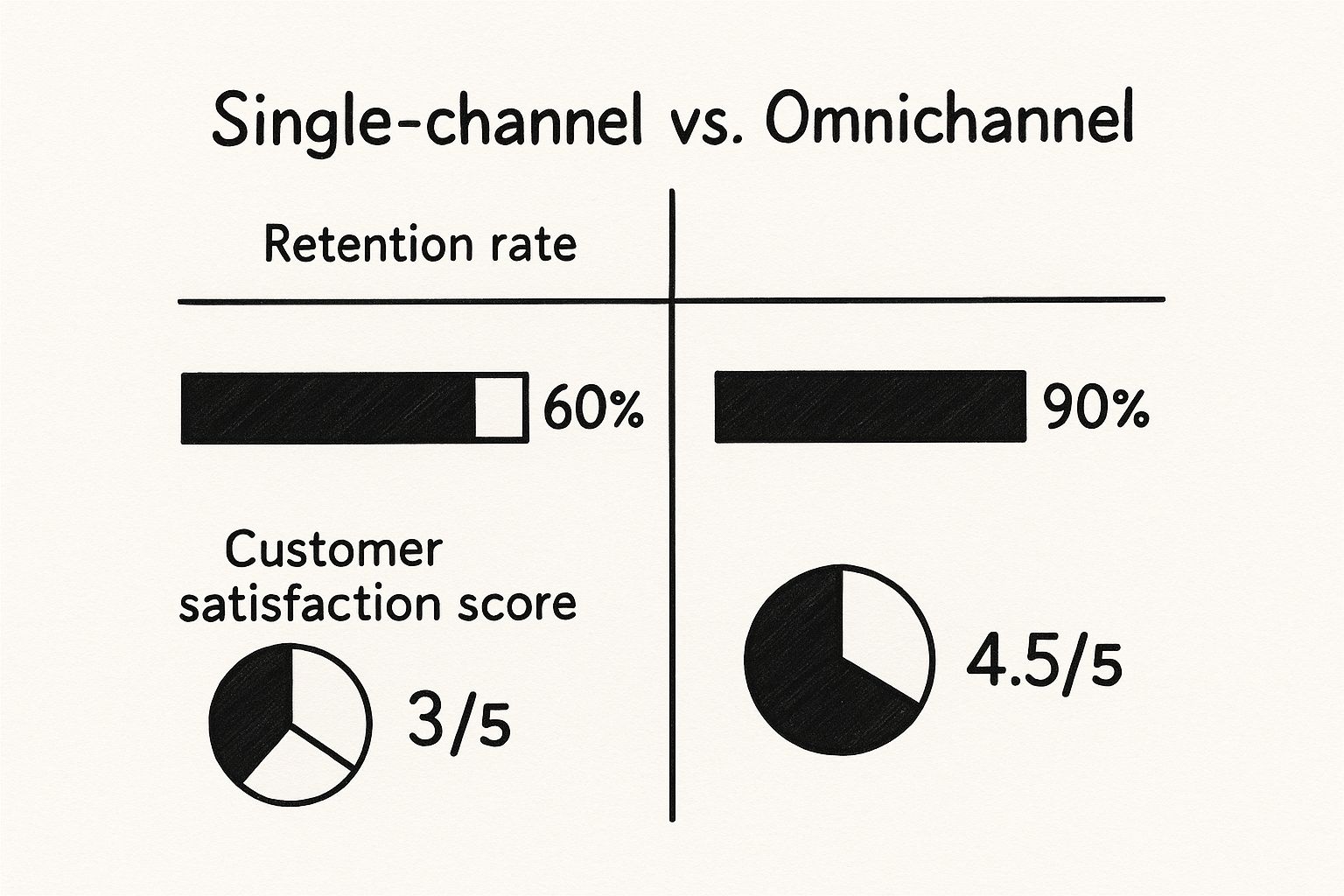 Single-channel vs. Omnichannel

Retention rate

60%

90%

Customer satisfaction score

3/5

4.5/5